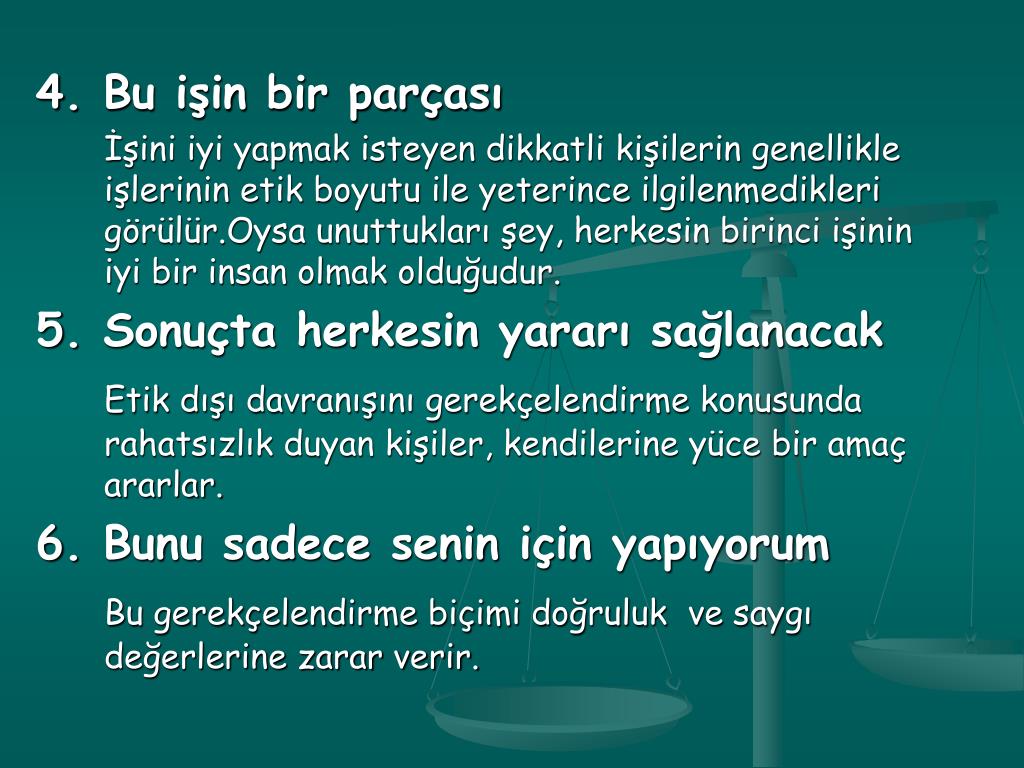 4. Bu işin bir parçası

İşini iyi yapmak isteyen dikkatli kişilerin genellikle işlerinin etik boyutu ile yeterince ilgilenmedikleri görülür.Oysa unuttukları şey, herkesin birinci işinin iyi bir insan olmak olduğudur.

5. Sonuçta herkesin yararı sağlanacak

Etik dışı davranışını gerekçelendirme konusunda rahatsızlık duyan kişiler, kendilerine yüce bir amaç ararlar.

6. Bunu sadece senin için yapıyorum

Bu gerekçelendirme biçimi doğruluk ve saygı değerlerine zarar verir.